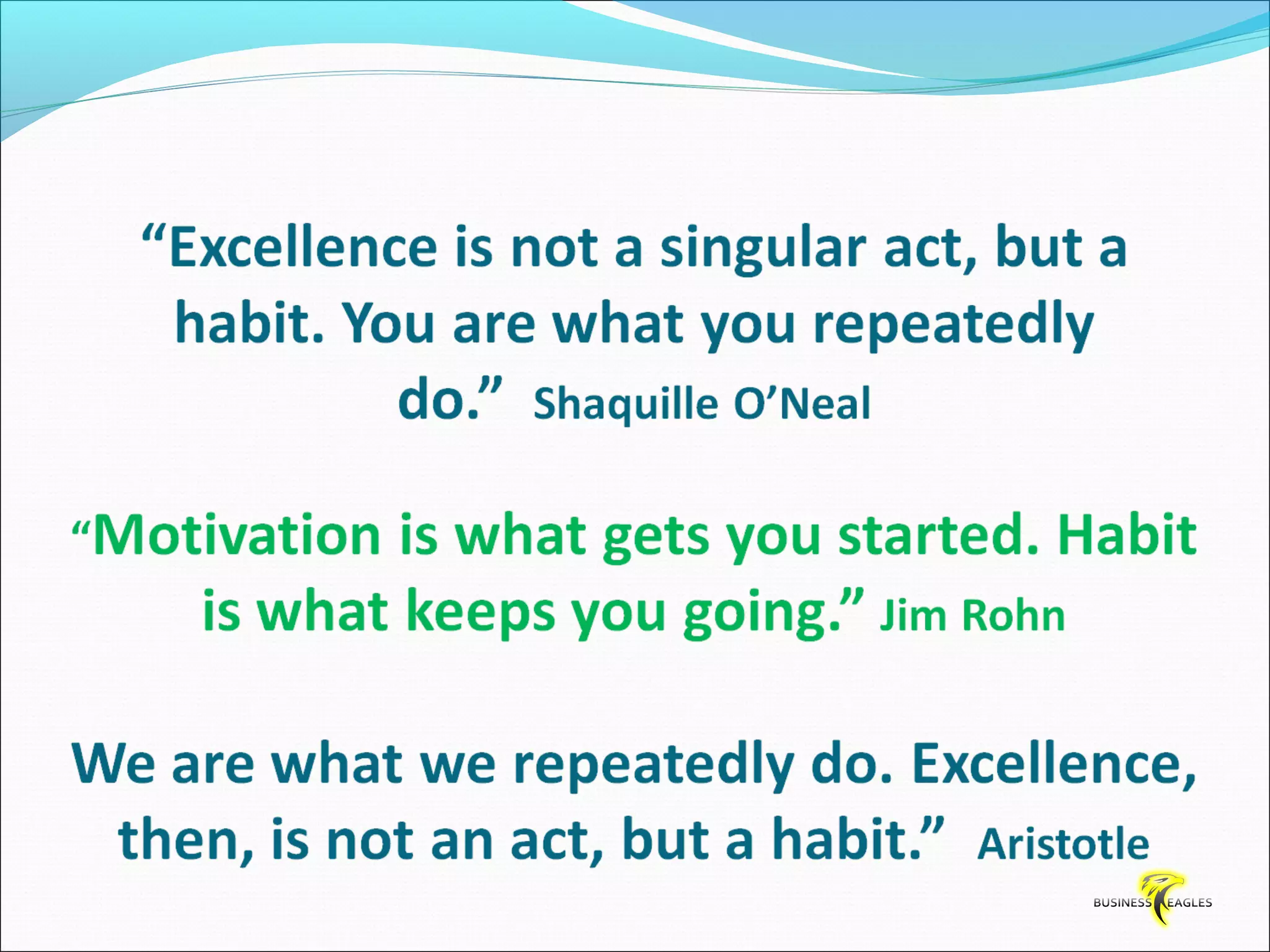 “Excellence is not a singular act, but a habit. You are what you repeatedly do.” Shaquille O’Neal

“Motivation is what gets you started. Habit is what keeps you going.” Jim Rohn

We are what we repeatedly do. Excellence, then, is not an act, but a habit.” Aristotle

BUSINESS EAGLES